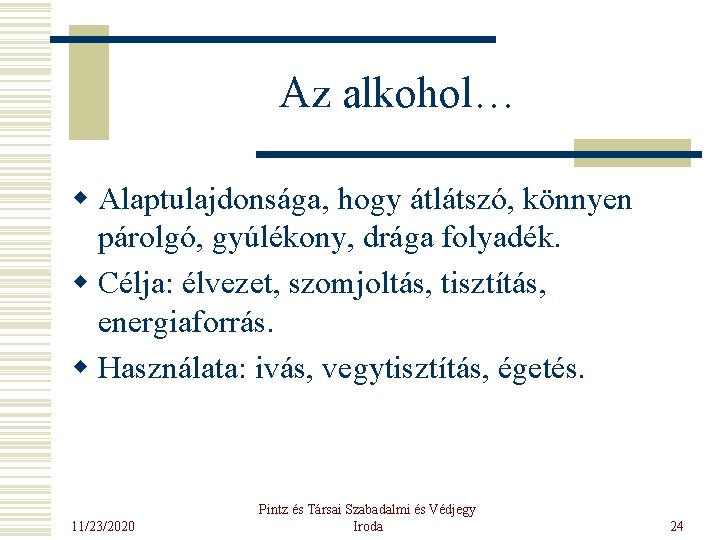 Az alkohol…

- Alaptulajdonsága, hogy átlátszó, könnyen párolgó, gyúlékony, drága folyadék.
- Célja: élvezet, szomjoltás, tisztítás, energiaforrás.
- Használata: ivás, vegytisztítás, égetés.

11/23/2020

Pintz és Társai Szabadalmi és Védjegy Iroda

24